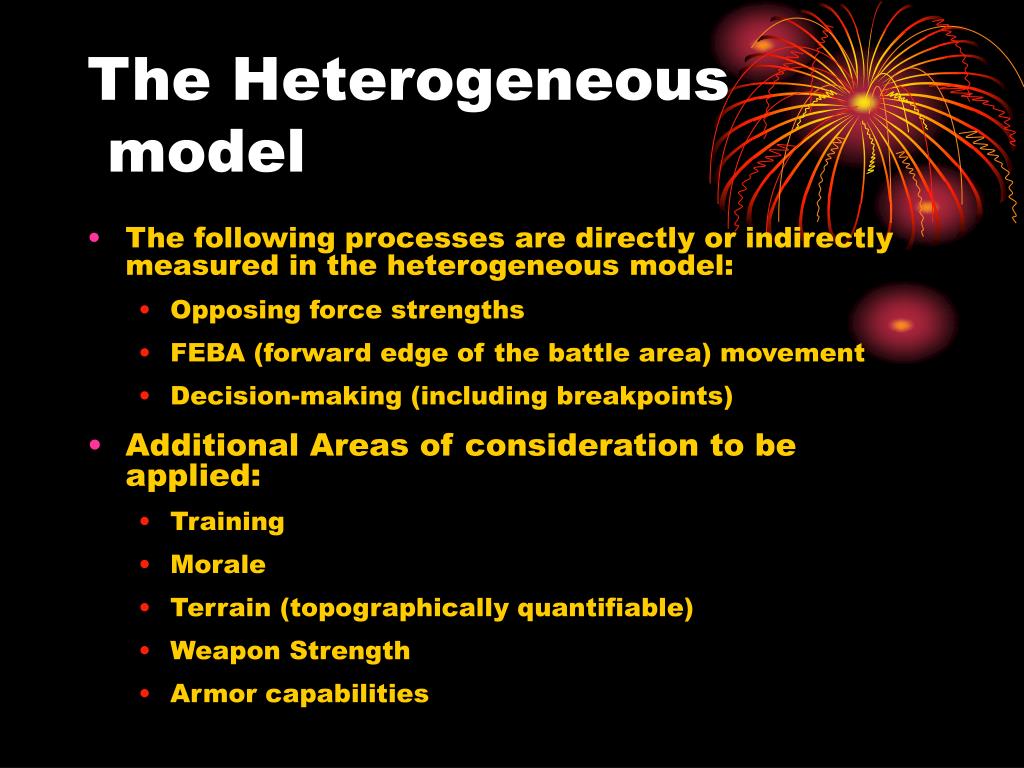 The Heterogeneous model

• The following processes are directly or indirectly measured in the heterogeneous model:
  • Opposing force strengths
  • FEBA (forward edge of the battle area) movement
  • Decision-making (including breakpoints)
• Additional Areas of consideration to be applied:
  • Training
  • Morale
  • Terrain (topographically quantifiable)
  • Weapon Strength
  • Armor capabilities